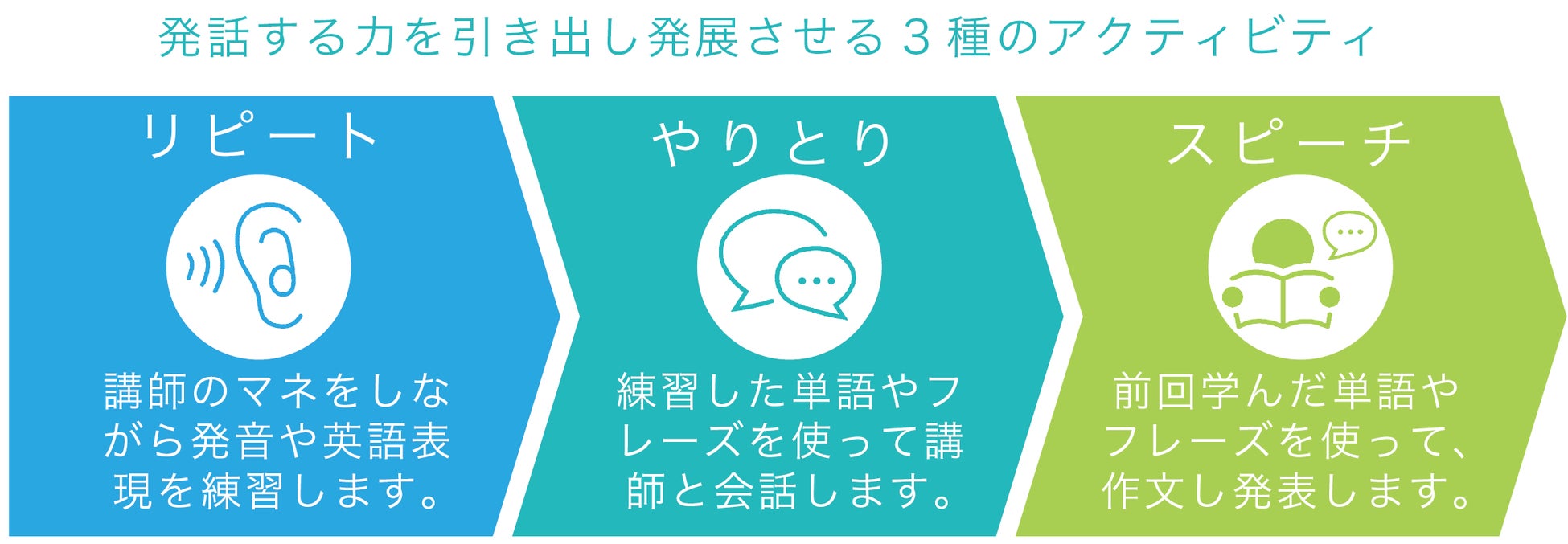 発話する力を引き出し発展させる３種のアクティビティ

リピート

講師のマネをしながら発音や英語表現を練習します。

やりとり

練習した単語やフレーズを使って講師と会話します。

スピーチ

前回学んだ単語やフレーズを使って、作文し発表します。